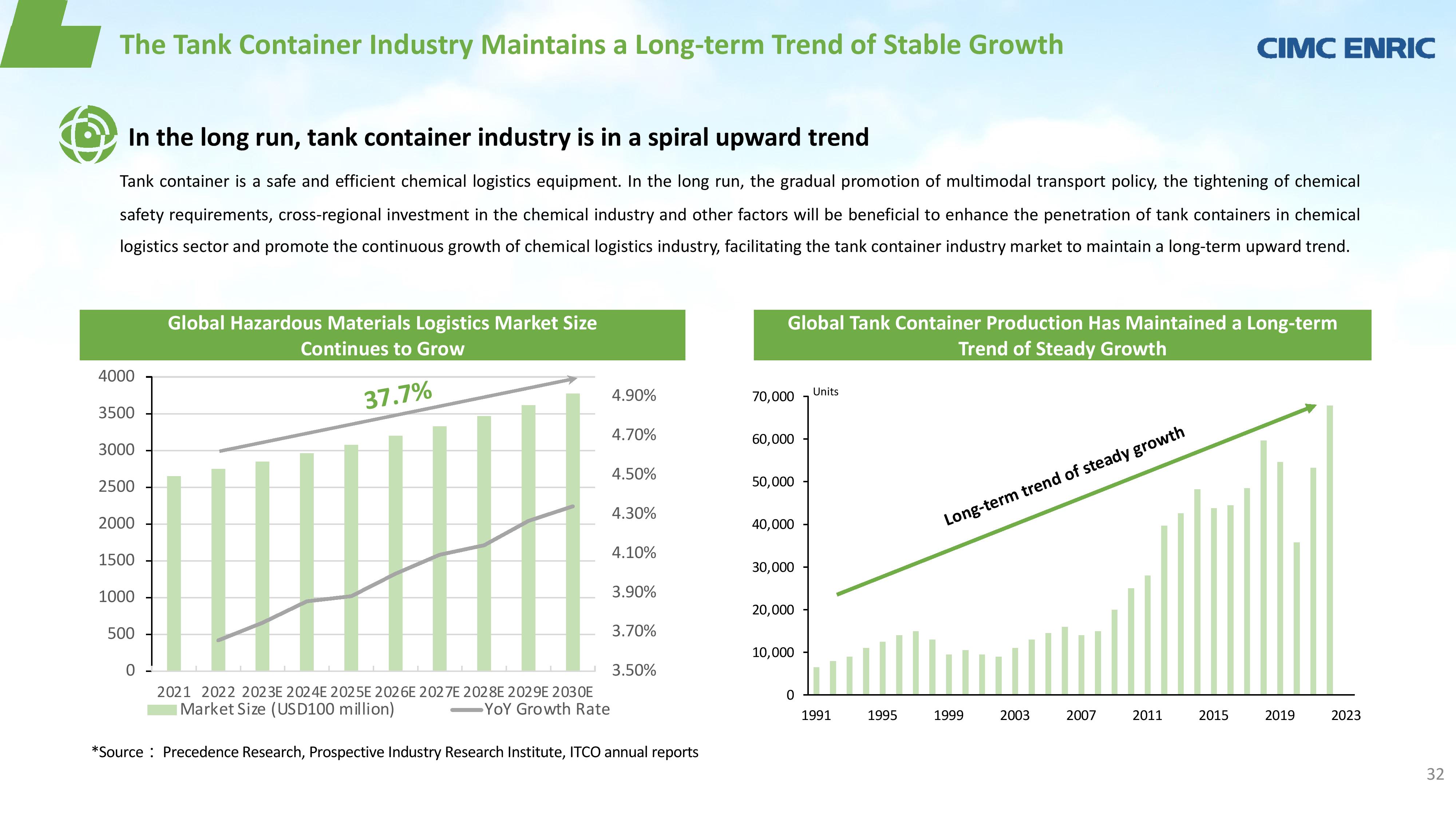 The Tank Container Industry Maintains a Long-term Trend of Stable Growth

CIMC ENRIC

In the long run, tank container industry is in a spiral upward trend

Tank container is a safe and efficient chemical logistics equipment. In the long run, the gradual promotion of multimodal transport policy, the tightening of chemical safety requirements, cross-regional investment in the chemical industry and other factors will be beneficial to enhance the penetration of tank containers in chemical logistics sector and promote the continuous growth of chemical logistics industry, facilitating the tank container industry market to maintain a long-term upward trend.

Global Hazardous Materials Logistics Market Size Continues to Grow

4000
3500
3000
2500
2000
1500
1000
500
0

37.7%

4.90%
4.70%
4.50%
4.30%
4.10%
3.90%
3.70%
3.50%

2021 2022 2023E 2024E 2025E 2026E 2027E 2028E 2029E 2030E

Market Size (USD100 million)
YoY Growth Rate

Global Tank Container Production Has Maintained a Long-term Trend of Steady Growth

Units

70,000
60,000
50,000
40,000
30,000
20,000
10,000
0

Long-term trend of steady growth

1991 1995 1999 2003 2007 2011 2015 2019 2023

*Source： Precedence Research, Prospective Industry Research Institute, ITCO annual reports

32